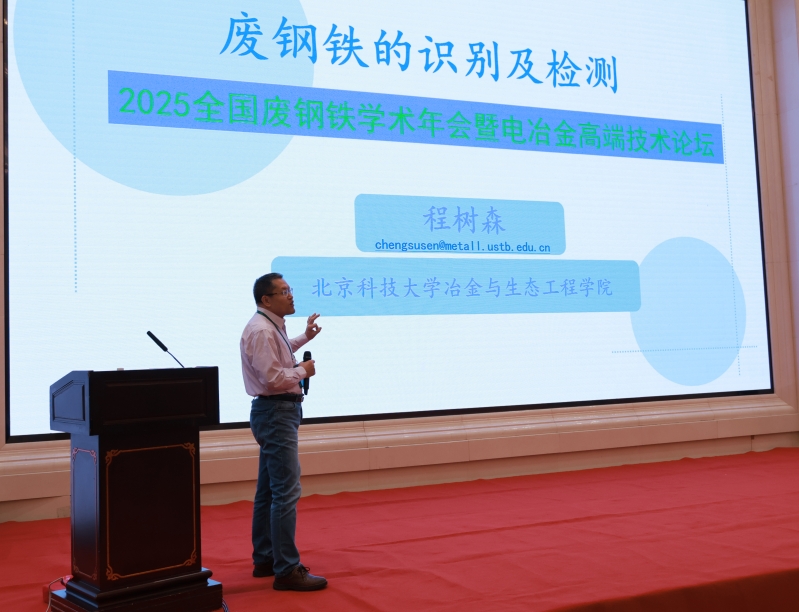 废钢铁的识别及检测

2025全国废钢铁学术年会暨电冶金高端技术论坛

程树森

chengsusen@metall.ustb.edu.cn

北京科技大学冶金与生态工程学院